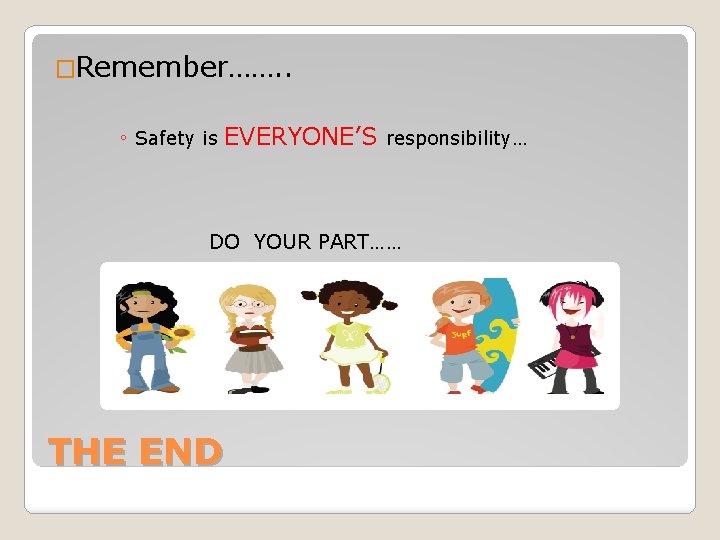 □Remember……..

◦ Safety is EVERYONE'S responsibility…

DO YOUR PART……

SURF

THE END